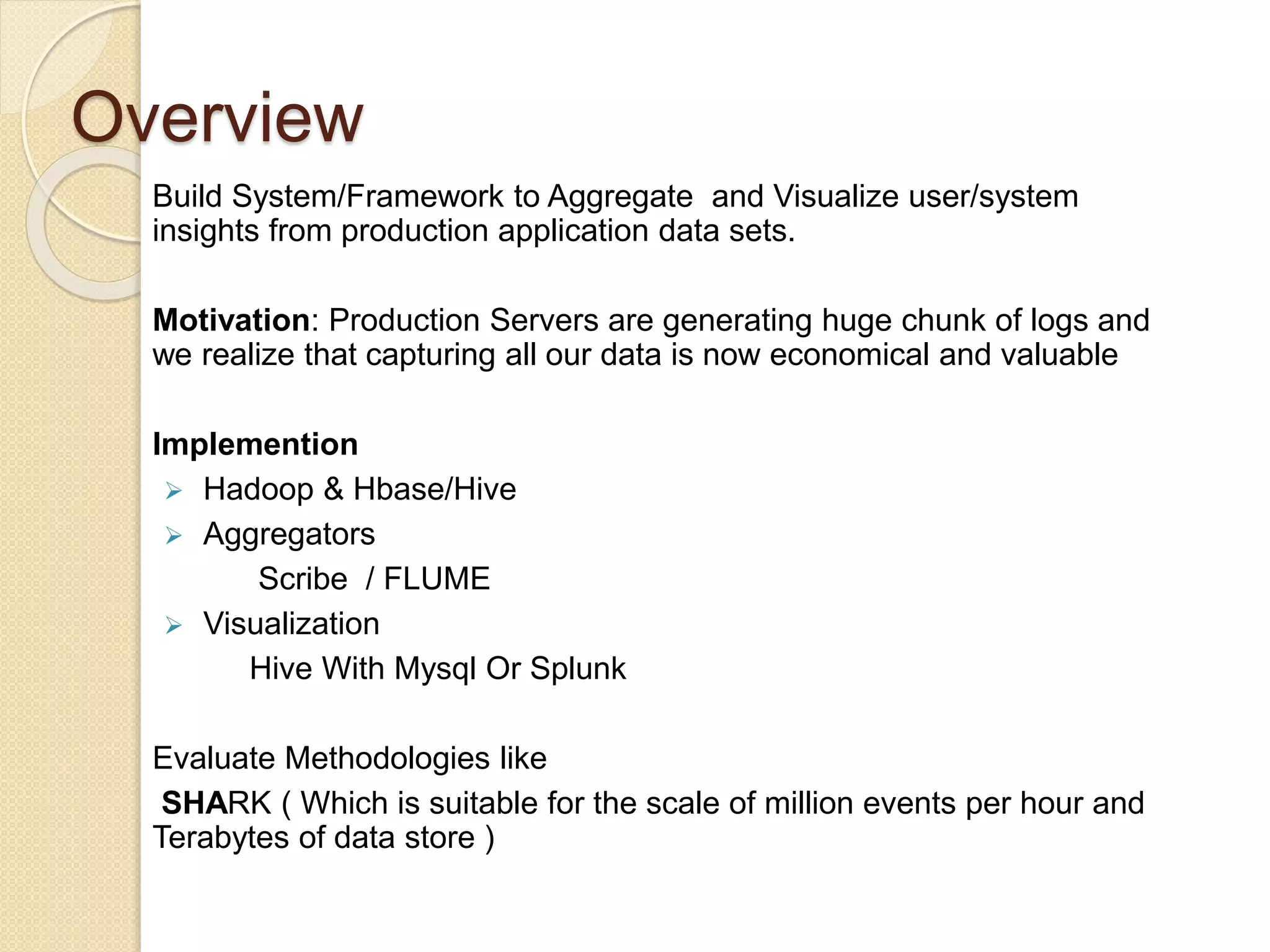 Overview

Build System/Framework to Aggregate and Visualize user/system insights from production application data sets.

Motivation: Production Servers are generating huge chunk of logs and we realize that capturing all our data is now economical and valuable

Implemention
➢ Hadoop & Hbase/Hive
➢ Aggregators
Scribe / FLUME
➢ Visualization
Hive With Mysql Or Splunk

Evaluate Methodologies like
SHARK ( Which is suitable for the scale of million events per hour and Terabytes of data store )